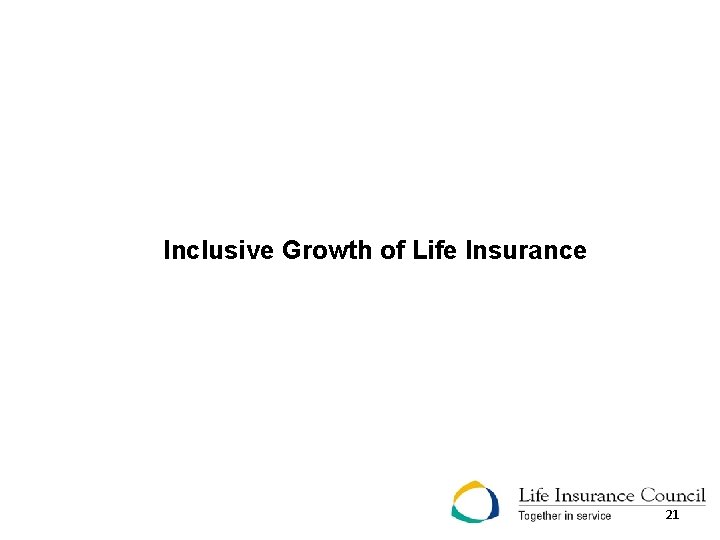 Inclusive Growth of Life Insurance

Life Insurance Council
Together in service

21